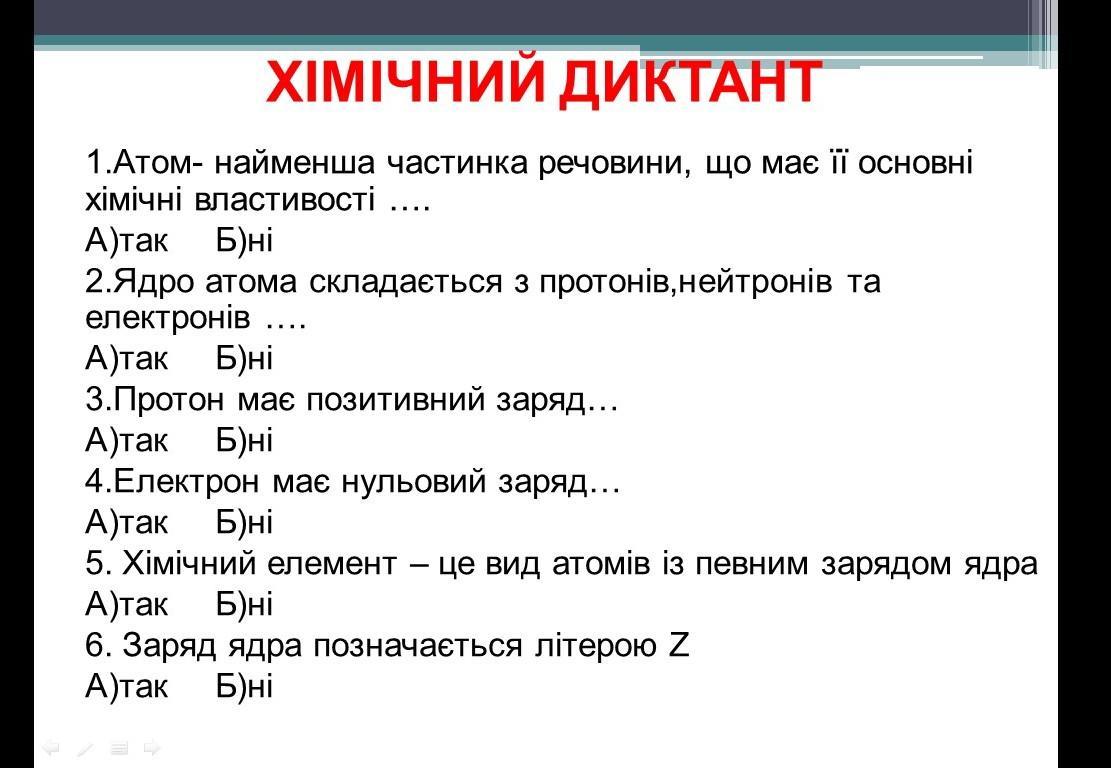 ХІМІЧНИЙ ДИКТАНТ

1.Атом- найменша частинка речовини, що має її основні хімічні властивості ….
А)так Б)ні
2.Ядро атома складається з протонів,нейтронів та електронів ….
А)так Б)ні
3.Протон має позитивний заряд…
А)так Б)ні
4.Електрон має нульовий заряд…
А)так Б)ні
5. Хімічний елемент – це вид атомів із певним зарядом ядра
А)так Б)ні
6. Заряд ядра позначається літерою Z
А)так Б)ні